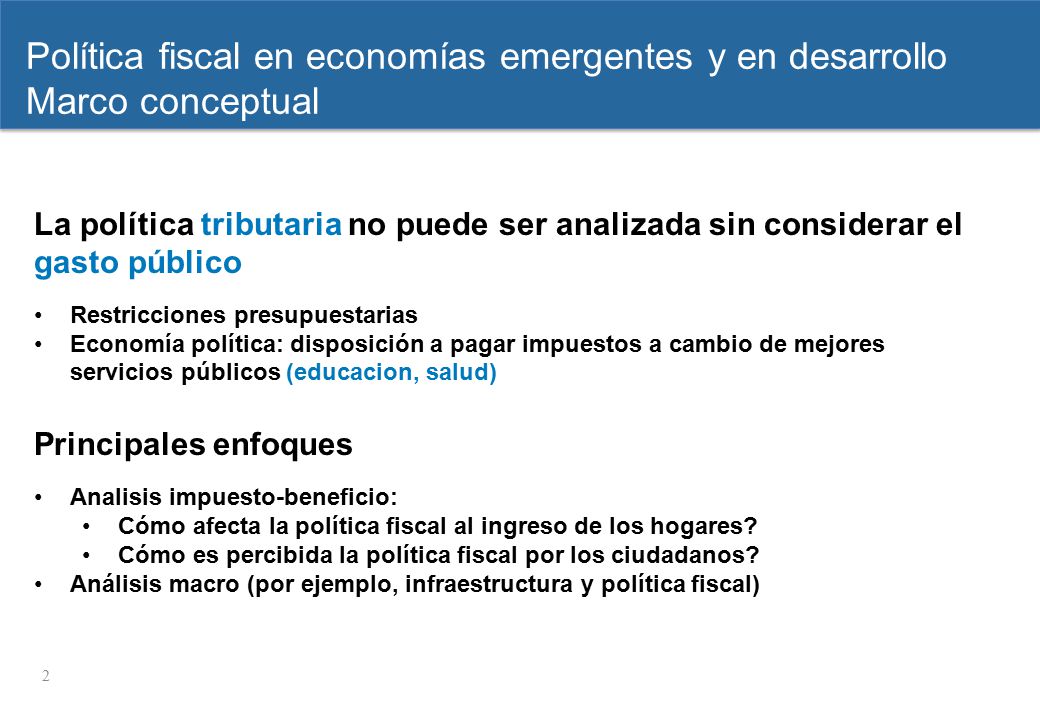 Política fiscal en economías emergentes y en desarrollo
Marco conceptual

La política tributaria no puede ser analizada sin considerar el gasto público

• Restricciones presupuestarias
• Economía política: disposición a pagar impuestos a cambio de mejores servicios públicos (educacion, salud)

Principales enfoques

• Analisis impuesto-beneficio:
  • Cómo afecta la política fiscal al ingreso de los hogares?
  • Cómo es percibida la política fiscal por los ciudadanos?
• Análisis macro (por ejemplo, infraestructura y política fiscal)

2